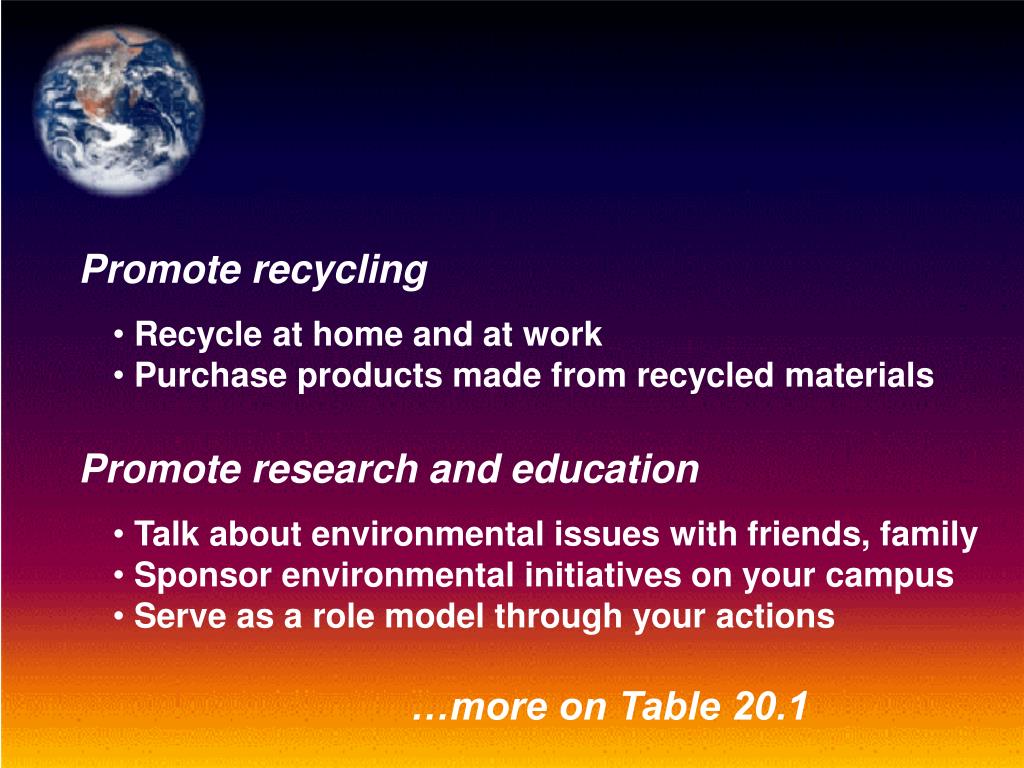 Promote recycling

• Recycle at home and at work
• Purchase products made from recycled materials

Promote research and education

• Talk about environmental issues with friends, family
• Sponsor environmental initiatives on your campus
• Serve as a role model through your actions

…more on Table 20.1